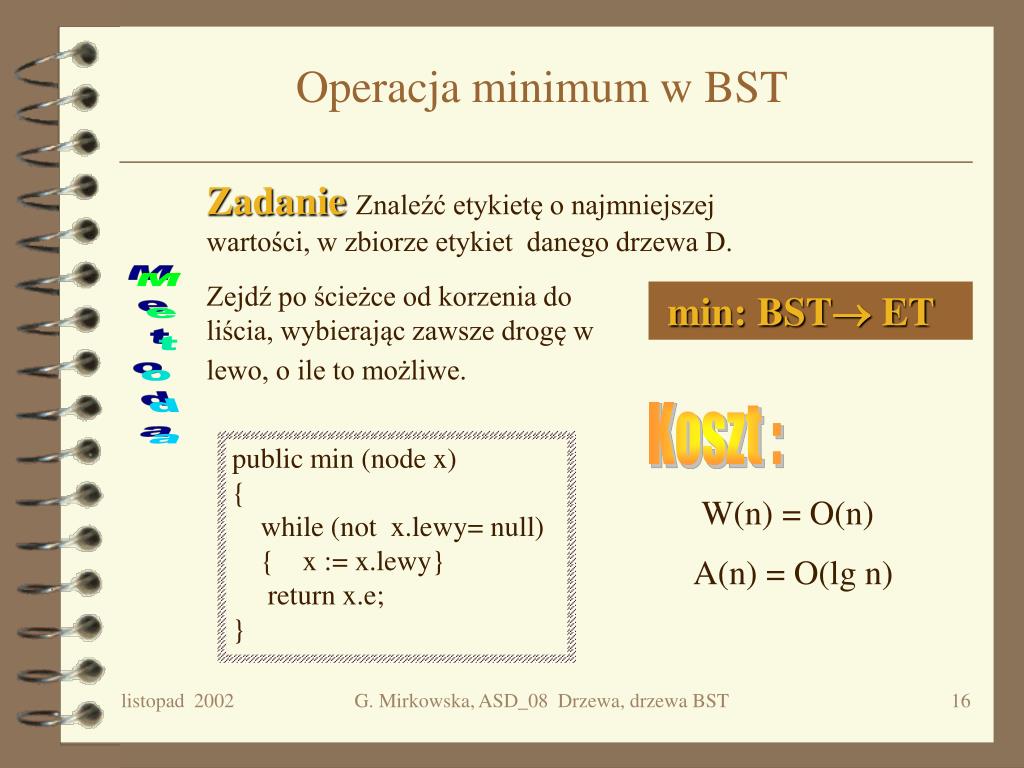 Operacja minimum w BST

Zadanie Znaleźć etykietę o najmniejszej wartości, w zbiorze etykiet danego drzewa D.

Metoda

Zejdź po ścieżce od korzenia do liścia, wybierając zawsze drogę w lewo, o ile to możliwe.

min: BST$\rightarrow$ ET

public min (node x)
{
while (not x.lewy= null)
{ x := x.lewy}
return x.e;
}

Koszt :

W(n) = O(n)

A(n) = O(lg n)

listopad 2002

G. Mirkowska, ASD_08 Drzewa, drzewa BST

16